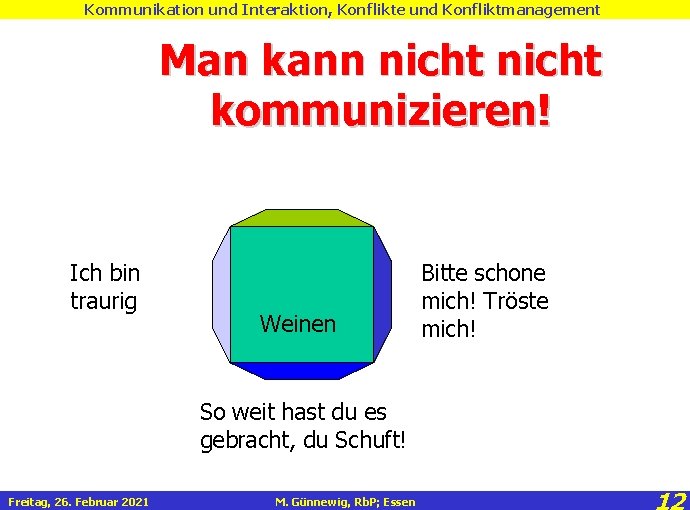 Kommunikation und Interaktion, Konflikte und Konfliktmanagement

Man kann nicht nicht kommunizieren!

Ich bin traurig

Weinen

Bitte schone mich! Tröste mich!

So weit hast du es gebracht, du Schuft!

Freitag, 26. Februar 2021

M. Günnewig, RbP; Essen

12